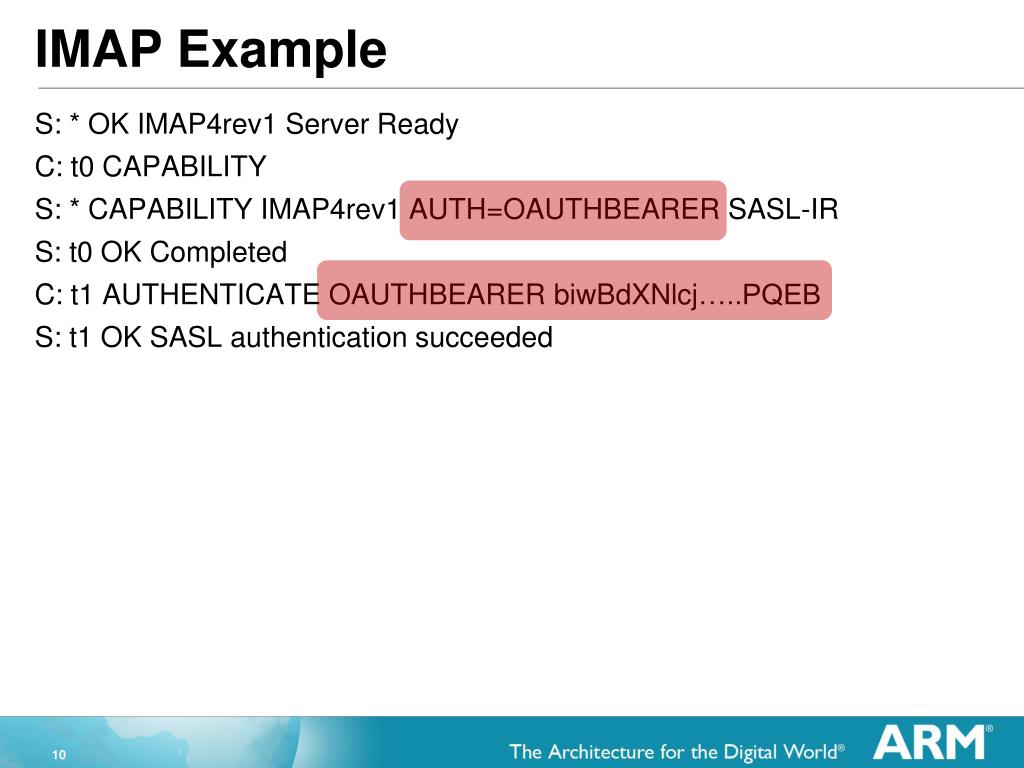 IMAP Example

S: * OK IMAP4rev1 Server Ready

C: t0 CAPABILITY

S: * CAPABILITY IMAP4rev1 AUTH=OAUTHBEARER SASL-IR

S: t0 OK Completed

C: t1 AUTHENTICATE OAUTHBEARER biwBdXNlcj…..PQEB

S: t1 OK SASL authentication succeeded

10

The Architecture for the Digital World®

ARM®